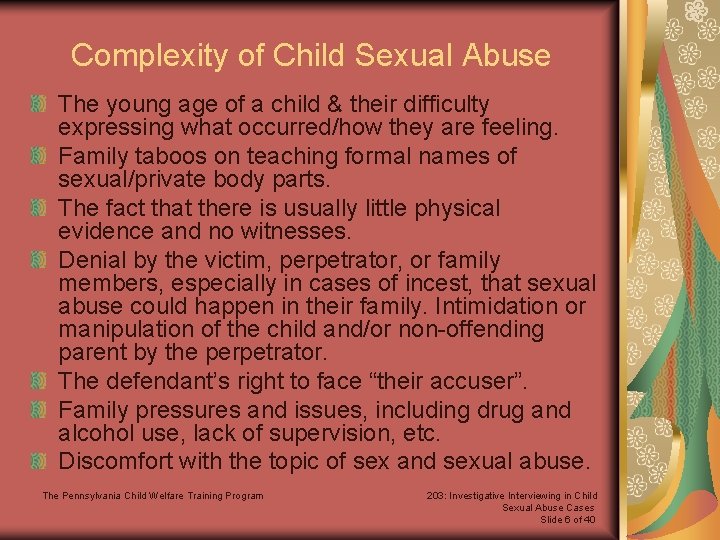 Complexity of Child Sexual Abuse

The young age of a child & their difficulty expressing what occurred/how they are feeling.

Family taboos on teaching formal names of sexual/private body parts.

The fact that there is usually little physical evidence and no witnesses.

Denial by the victim, perpetrator, or family members, especially in cases of incest, that sexual abuse could happen in their family. Intimidation or manipulation of the child and/or non-offending parent by the perpetrator.

The defendant's right to face "their accuser".

Family pressures and issues, including drug and alcohol use, lack of supervision, etc.

Discomfort with the topic of sex and sexual abuse.

The Pennsylvania Child Welfare Training Program

203: Investigative Interviewing in Child Sexual Abuse Cases
Slide 6 of 40